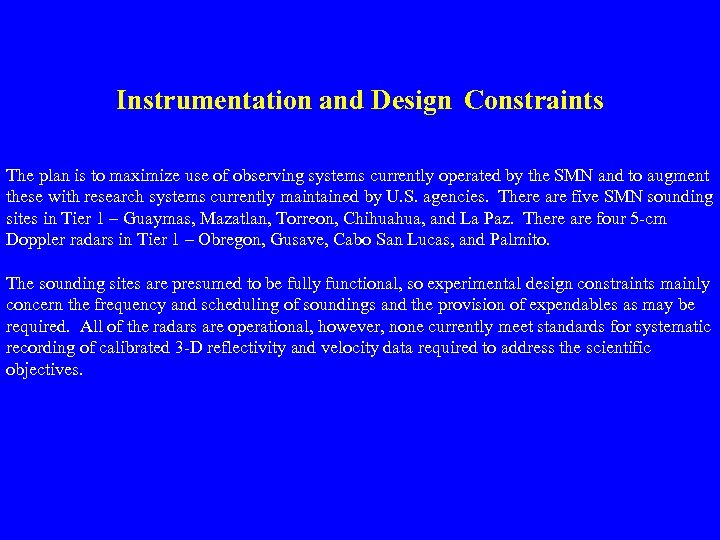 Instrumentation and Design Constraints

The plan is to maximize use of observing systems currently operated by the SMN and to augment these with research systems currently maintained by U.S. agencies. There are five SMN sounding sites in Tier 1 – Guaymas, Mazatlan, Torreon, Chihuahua, and La Paz. There are four 5-cm Doppler radars in Tier 1 – Obregon, Gusave, Cabo San Lucas, and Palmito.

The sounding sites are presumed to be fully functional, so experimental design constraints mainly concern the frequency and scheduling of soundings and the provision of expendables as may be required. All of the radars are operational, however, none currently meet standards for systematic recording of calibrated 3-D reflectivity and velocity data required to address the scientific objectives.